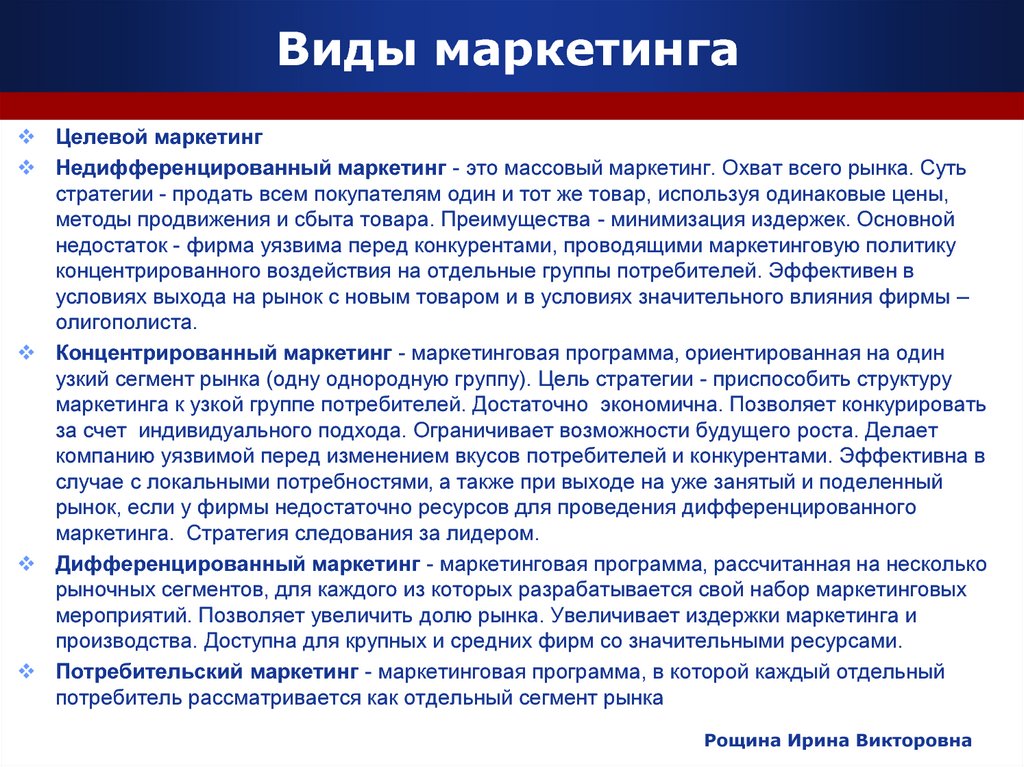 Виды маркетинга

❖ Целевой маркетинг

❖ Недифференцированный маркетинг - это массовый маркетинг. Охват всего рынка. Суть стратегии - продать всем покупателям один и тот же товар, используя одинаковые цены, методы продвижения и сбыта товара. Преимущества - минимизация издержек. Основной недостаток - фирма уязвима перед конкурентами, проводящими маркетинговую политику концентрированного воздействия на отдельные группы потребителей. Эффективен в условиях выхода на рынок с новым товаром и в условиях значительного влияния фирмы – олигополиста.

❖ Концентрированный маркетинг - маркетинговая программа, ориентированная на один узкий сегмент рынка (одну однородную группу). Цель стратегии - приспособить структуру маркетинга к узкой группе потребителей. Достаточно экономична. Позволяет конкурировать за счет индивидуального подхода. Ограничивает возможности будущего роста. Делает компанию уязвимой перед изменением вкусов потребителей и конкурентами. Эффективна в случае с локальными потребностями, а также при выходе на уже занятый и поделенный рынок, если у фирмы недостаточно ресурсов для проведения дифференцированного маркетинга. Стратегия следования за лидером.

❖ Дифференцированный маркетинг - маркетинговая программа, рассчитанная на несколько рыночных сегментов, для каждого из которых разрабатывается свой набор маркетинговых мероприятий. Позволяет увеличить долю рынка. Увеличивает издержки маркетинга и производства. Доступна для крупных и средних фирм со значительными ресурсами.

❖ Потребительский маркетинг - маркетинговая программа, в которой каждый отдельный потребитель рассматривается как отдельный сегмент рынка

Рощина Ирина Викторовна